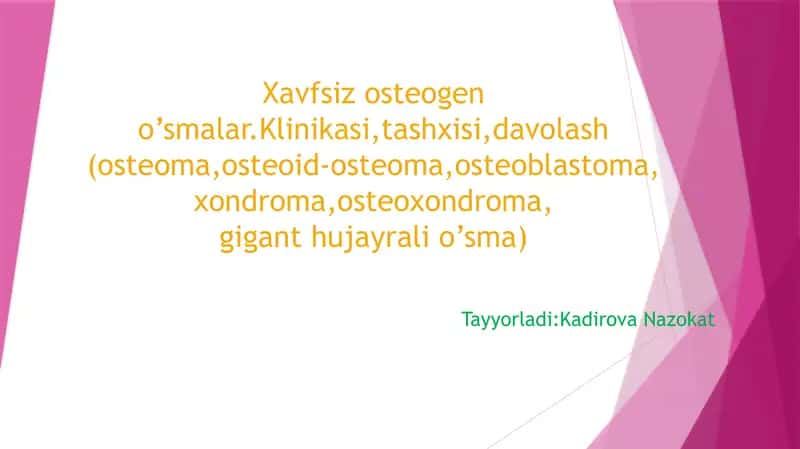 Xavfsiz osteogen o’smalar.Klinikasi,tashxisi,davolash (osteoma,osteoid-osteoma,osteoblastoma, xondroma,osteoxondroma, gigant hujayrali o’sma)

Tayyorladi:Kadirova Nazokat